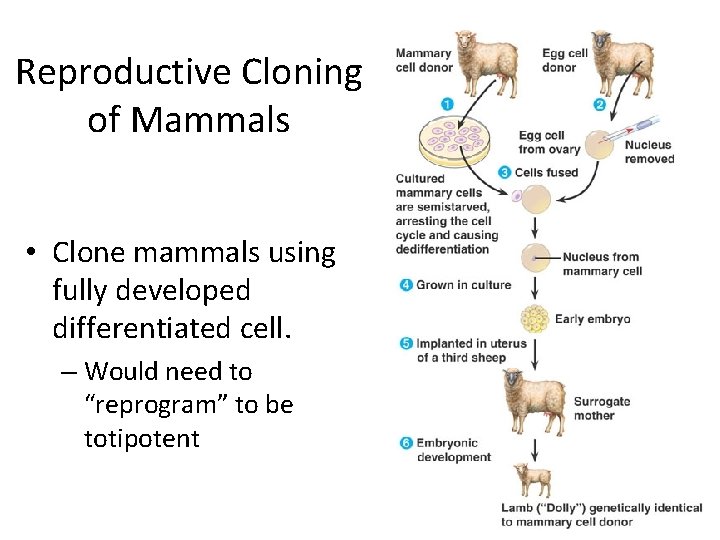 Reproductive Cloning of Mammals

• Clone mammals using fully developed differentiated cell.
– Would need to "reprogram" to be totipotent

Mammary cell donor

Egg cell donor

1

2

Egg cell from ovary

Nucleus removed

3 Cells fused

Cultured mammary cells are semistarved, arresting the cell cycle and causing dedifferentiation

Nucleus from mammary cell

4 Grown in culture

Early embryo

5 Implanted in uterus of a third sheep

Surrogate mother

6 Embryonic development

Lamb ("Dolly") genetically identical to mammary cell donor